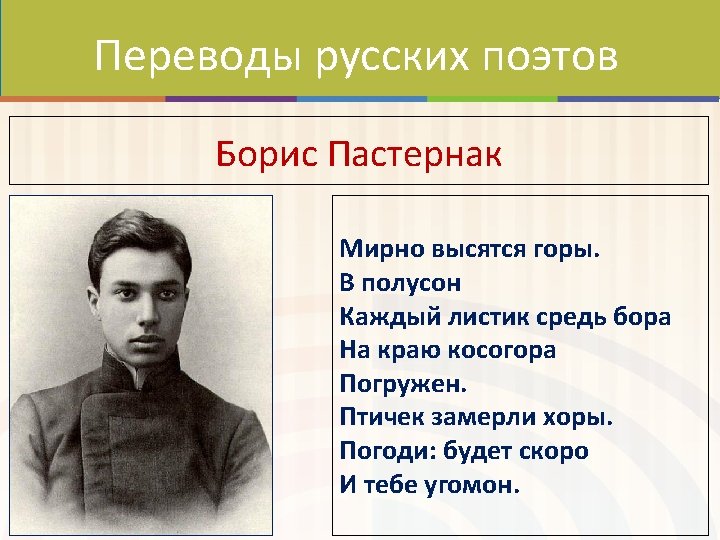 Переводы русских поэтов

Борис Пастернак

Мирно высятся горы.
В полусон
Каждый листик средь бора
На краю косогора
Погружен.
Птичек замерли хоры.
Погоди: будет скоро
И тебе угомон.